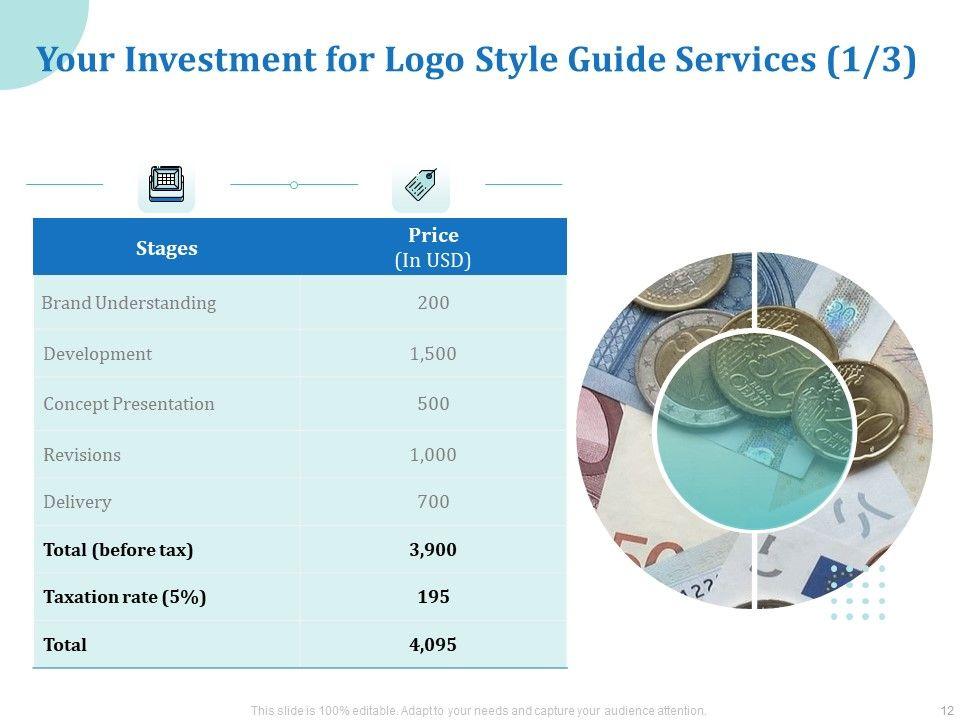 Your Investment for Logo Style Guide Services (1/3)

| Stages | Price (In USD) |
|---|---|
| Brand Understanding | 200 |
| Development | 1,500 |
| Concept Presentation | 500 |
| Revisions | 1,000 |
| Delivery | 700 |
| Total (before tax) | 3,900 |
| Taxation rate (5%) | 195 |
| Total | 4,095 |

This slide is 100% editable. Adapt to your needs and capture your audience attention.

12